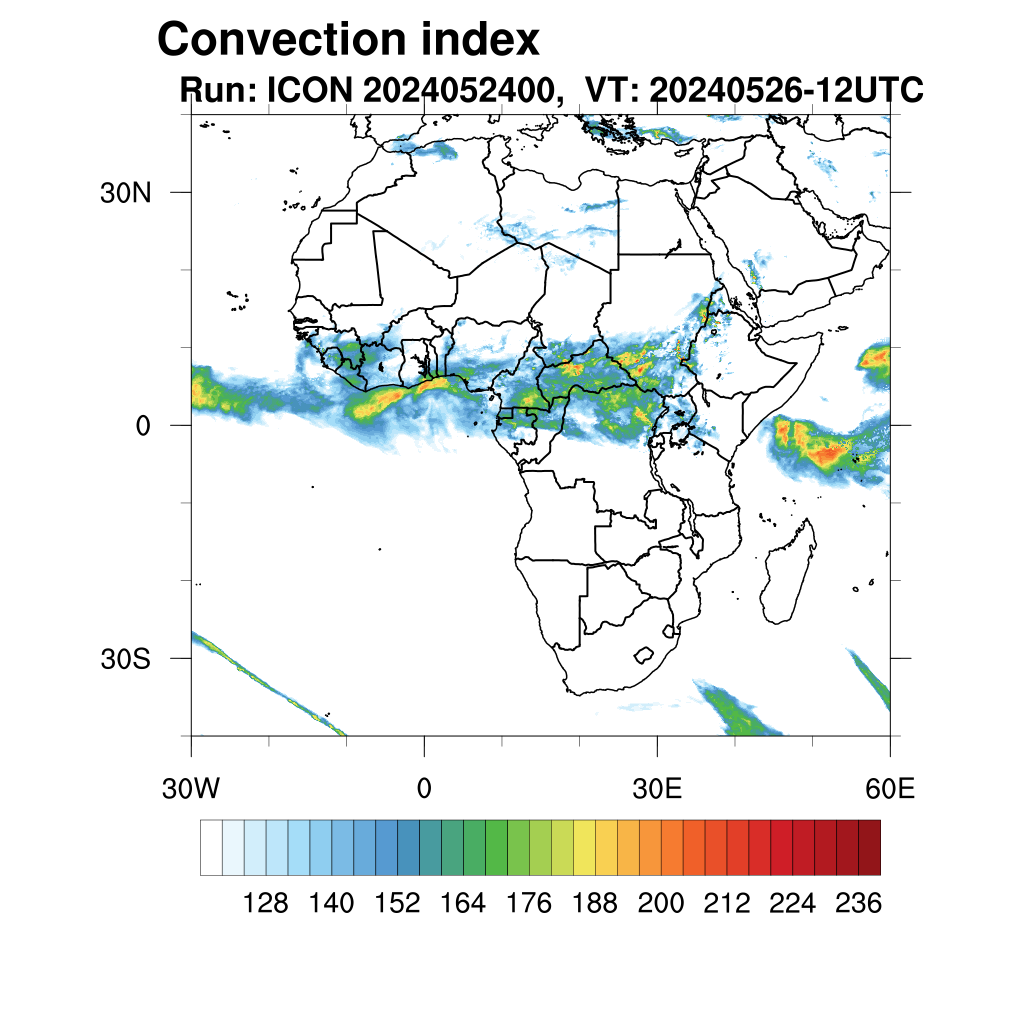 Convection index
Run: ICON 2024052400, VT: 20240526-12UTC

30N
0
30S

30W
0
30E
60E

128 140 152 164 176 188 200 212 224 236